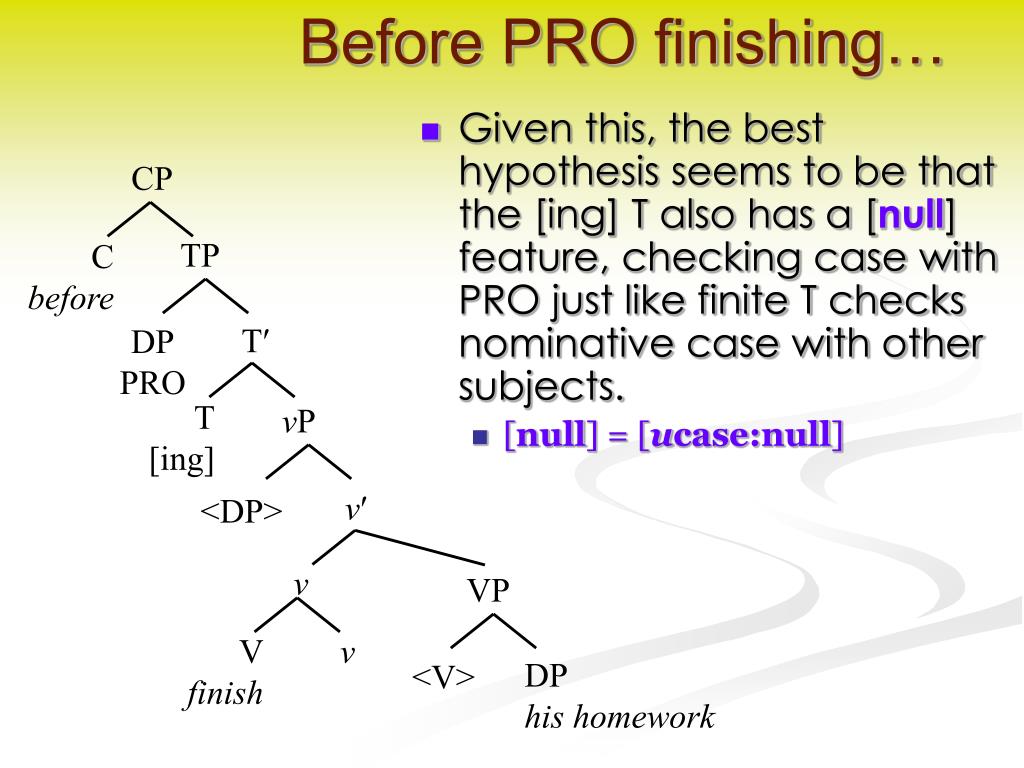 Before PRO finishing…

CP
C before
TP
DP PRO
T′
T [ing]
vP
<DP>
v′
v
V finish
v
VP
<V>
DP his homework

Given this, the best hypothesis seems to be that the [ing] T also has a [null] feature, checking case with PRO just like finite T checks nominative case with other subjects.

[null] = [ucase:null]